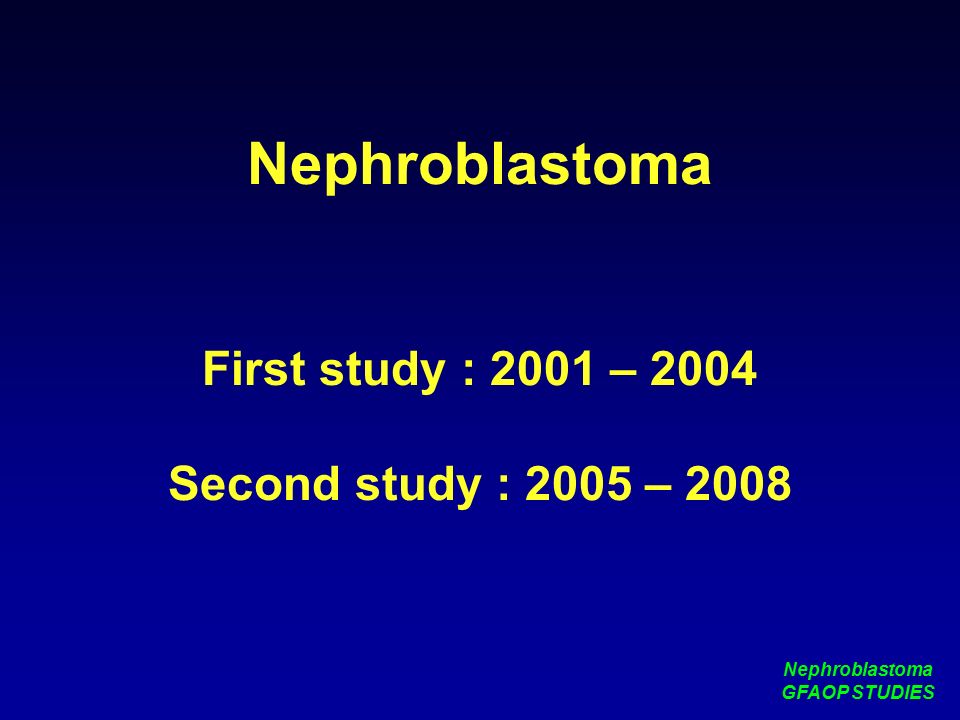 Nephroblastoma

First study : 2001 – 2004

Second study : 2005 – 2008

Nephroblastoma
GFAOP STUDIES